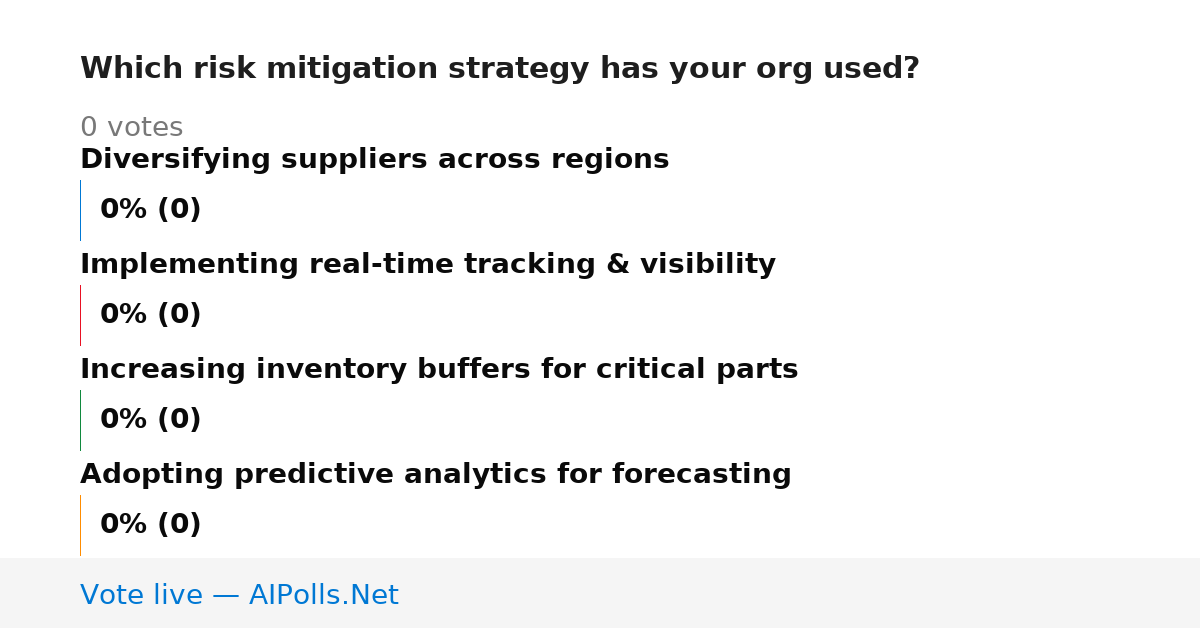 Which risk mitigation strategy has your org used?

0 votes

Diversifying suppliers across regions

0% (0)

Implementing real-time tracking & visibility

0% (0)

Increasing inventory buffers for critical parts

0% (0)

Adopting predictive analytics for forecasting

0% (0)

Vote live — AIPolls.Net